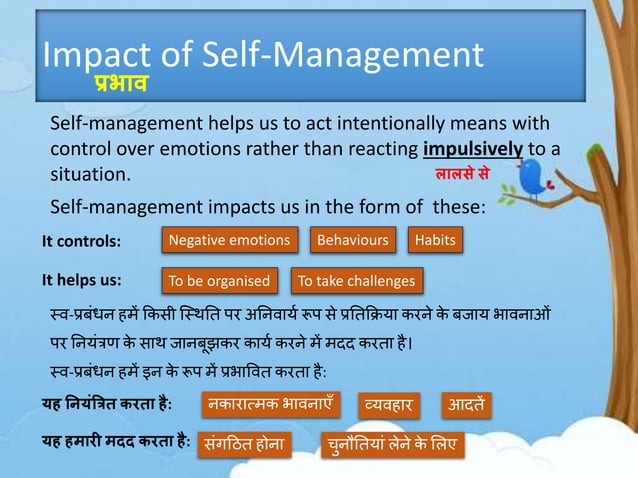 Impact of Self-Management
प्रभाव

Self-management helps us to act intentionally means with control over emotions rather than reacting impulsively to a situation.
लालसे से

Self-management impacts us in the form of these:

It controls: Negative emotions Behaviours Habits

It helps us: To be organised To take challenges

स्व-प्रबंधन हमें किसी स्थिति पर अनिवार्य रूप से प्रतिक्रिया करने के बजाय भावनाओं पर नियंत्रण के साथ जानबूझकर कार्य करने में मदद करता है।

स्व-प्रबंधन हमें इन के रूप में प्रभावित करता है:

यह नियंत्रित करता है: नकारात्मक भावनाएँ व्यवहार आदतें

यह हमारी मदद करता है: संगठित होना चुनौतियां लेने के लिए